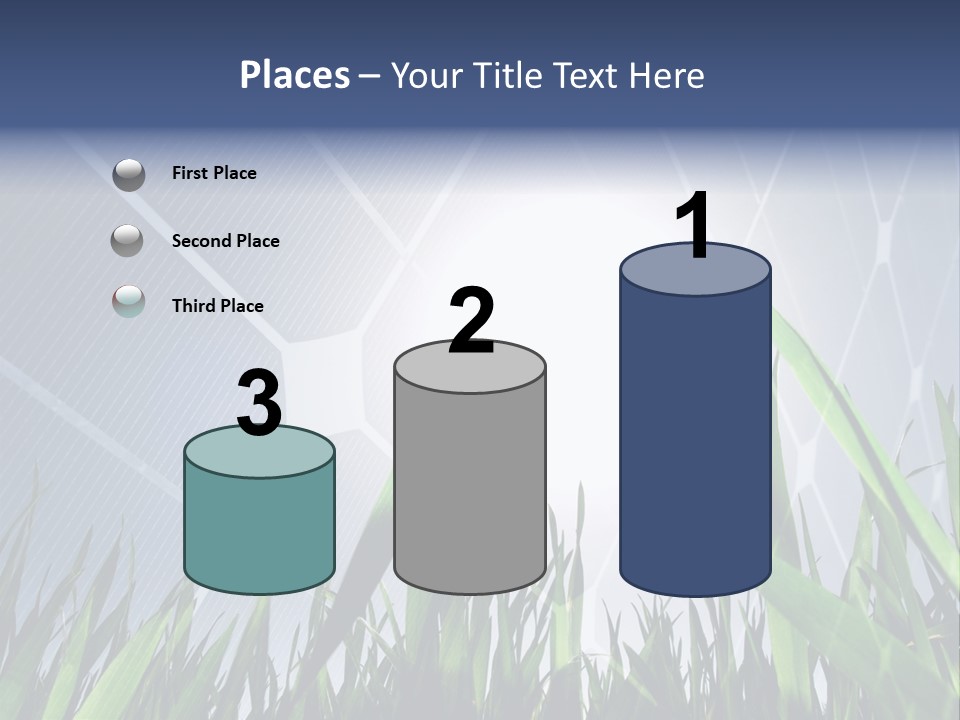 Places – Your Title Text Here

First Place

Second Place

Third Place

3

2

1